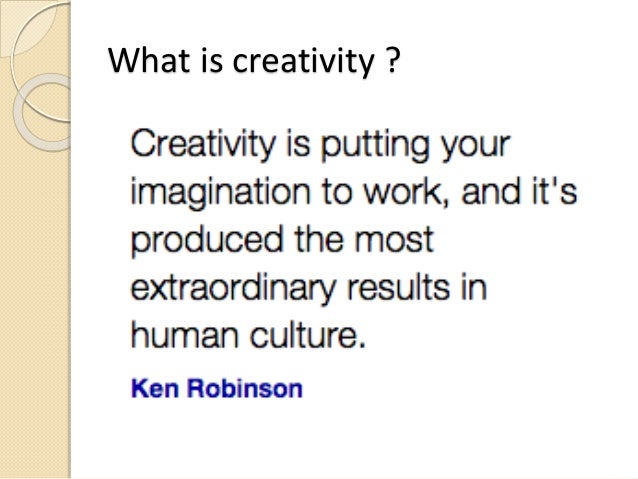 What is creativity ?

Creativity is putting your imagination to work, and it's produced the most extraordinary results in human culture.

Ken Robinson